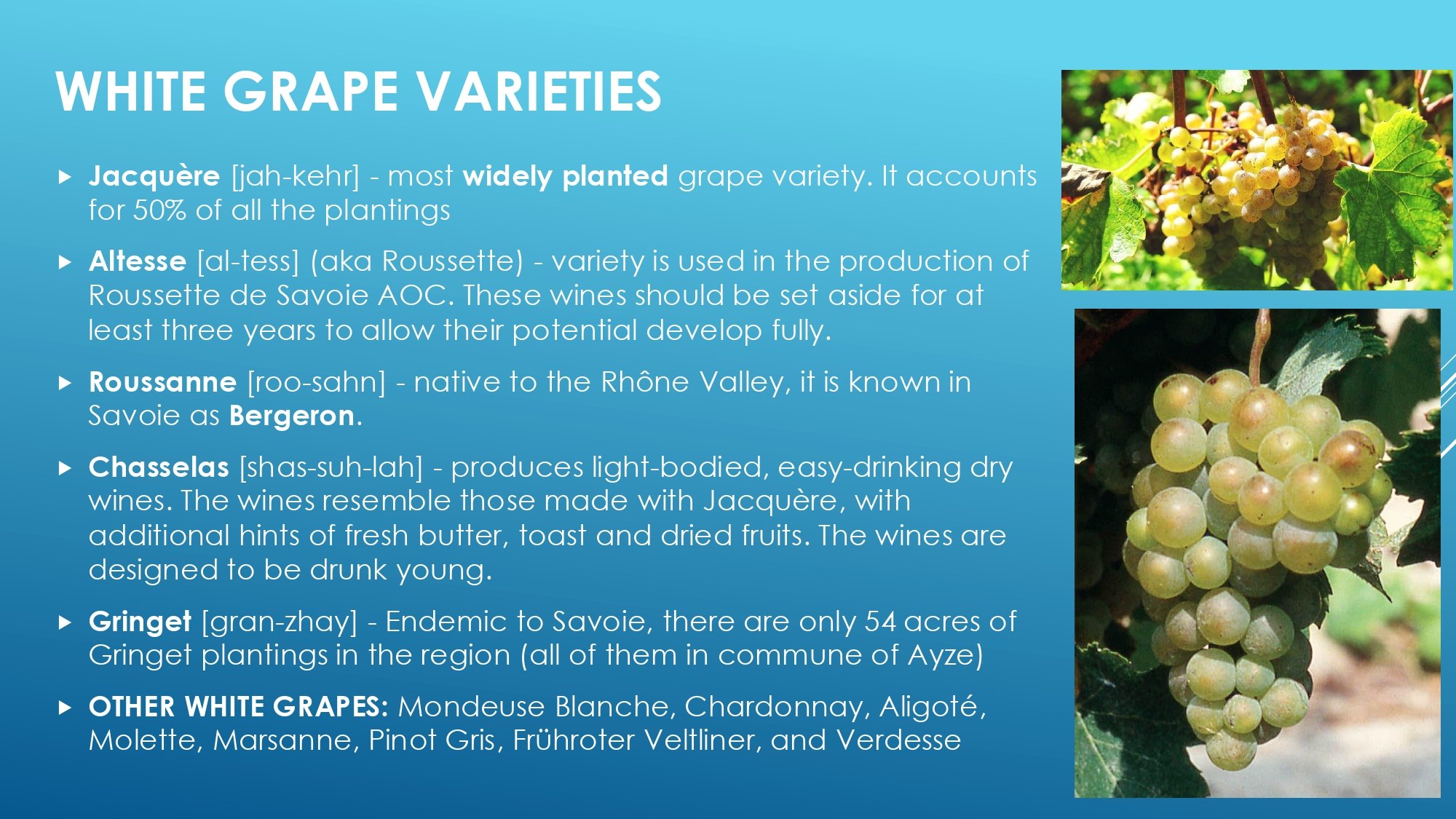 WHITE GRAPE VARIETIES

Jacquère [jah-kehr] - most widely planted grape variety. It accounts for 50% of all the plantings

Altesse [al-tess] (aka Roussette) - variety is used in the production of Roussette de Savoie AOC. These wines should be set aside for at least three years to allow their potential develop fully.

Roussanne [roo-sahn] - native to the Rhône Valley, it is known in Savoie as Bergeron.

Chasselas [shas-suh-lah] - produces light-bodied, easy-drinking dry wines. The wines resemble those made with Jacquère, with additional hints of fresh butter, toast and dried fruits. The wines are designed to be drunk young.

Gringet [gran-zhay] - Endemic to Savoie, there are only 54 acres of Gringet plantings in the region (all of them in commune of Ayze)

OTHER WHITE GRAPES: Mondeuse Blanche, Chardonnay, Aligoté, Molette, Marsanne, Pinot Gris, Frühroter Veltliner, and Verdesse